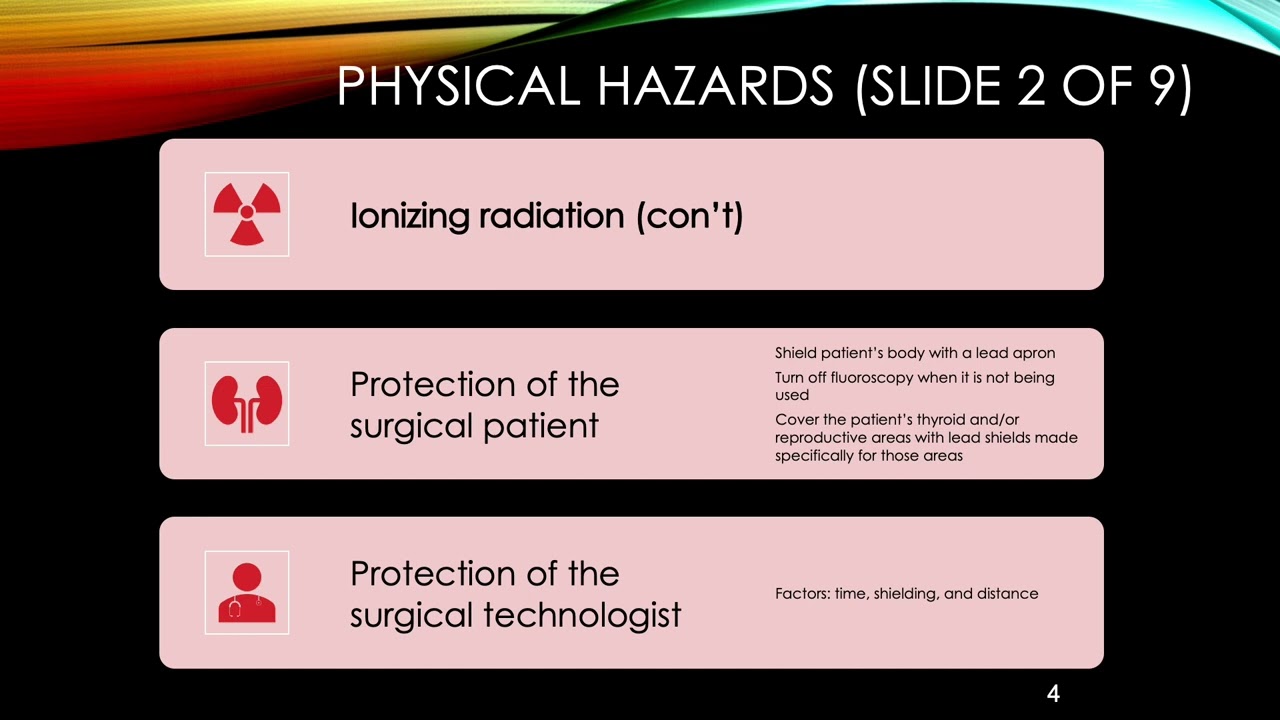 PHYSICAL HAZARDS (SLIDE 2 OF 9)

Ionizing radiation (con't)

Protection of the surgical patient

Shield patient's body with a lead apron

Turn off fluoroscopy when it is not being used

Cover the patient's thyroid and/or reproductive areas with lead shields made specifically for those areas

Protection of the surgical technologist

Factors: time, shielding, and distance

4